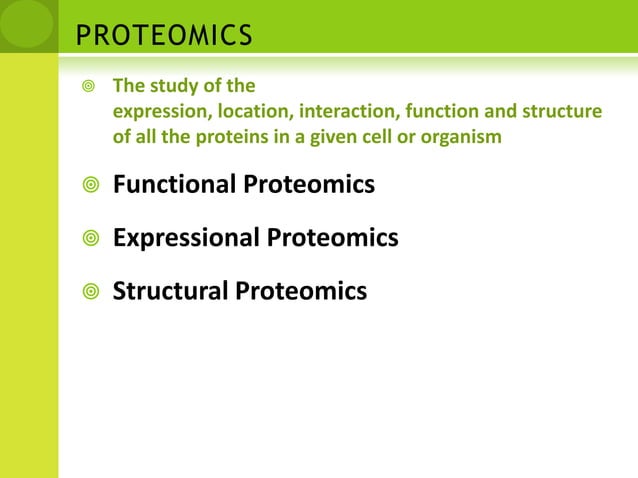 PROTEOMICS

The study of the expression, location, interaction, function and structure of all the proteins in a given cell or organism

Functional Proteomics

Expressional Proteomics

Structural Proteomics